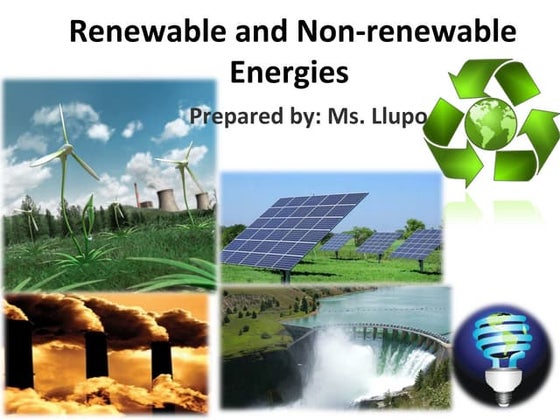 Renewable and Non-renewable Energies

Prepared by: Ms. Llupo